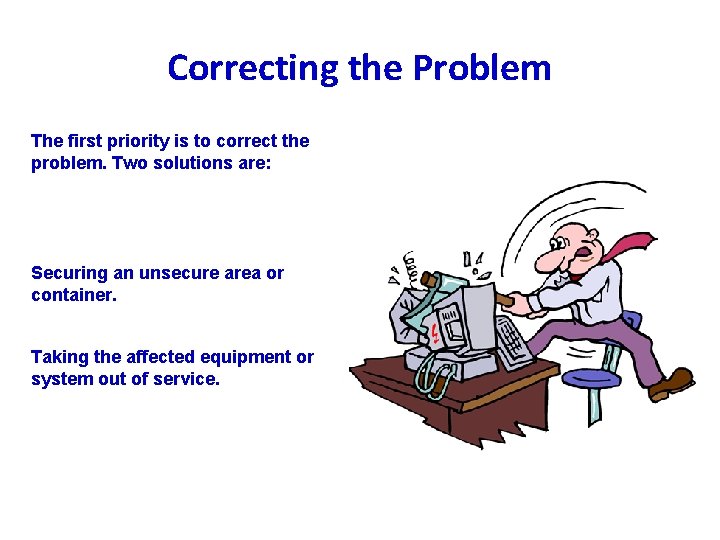 Correcting the Problem

The first priority is to correct the problem. Two solutions are:

Securing an unsecure area or container.

Taking the affected equipment or system out of service.